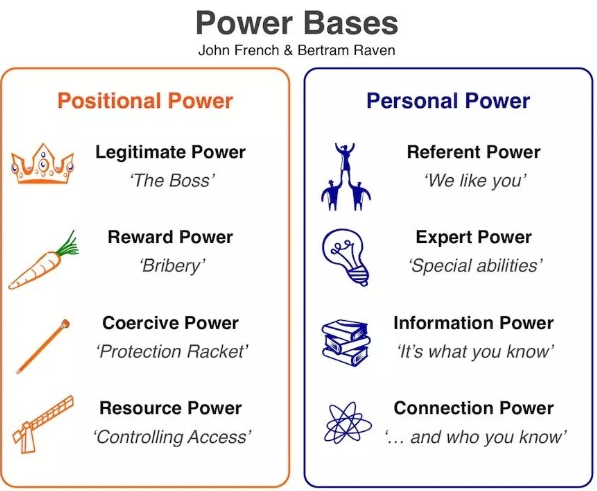 Power Bases
John French & Bertram Raven

Positional Power

Legitimate Power
'The Boss'

Reward Power
'Bribery'

Coercive Power
'Protection Racket'

Resource Power
'Controlling Access'

Personal Power

Referent Power
'We like you'

Expert Power
'Special abilities'

Information Power
'It's what you know'

Connection Power
'… and who you know'